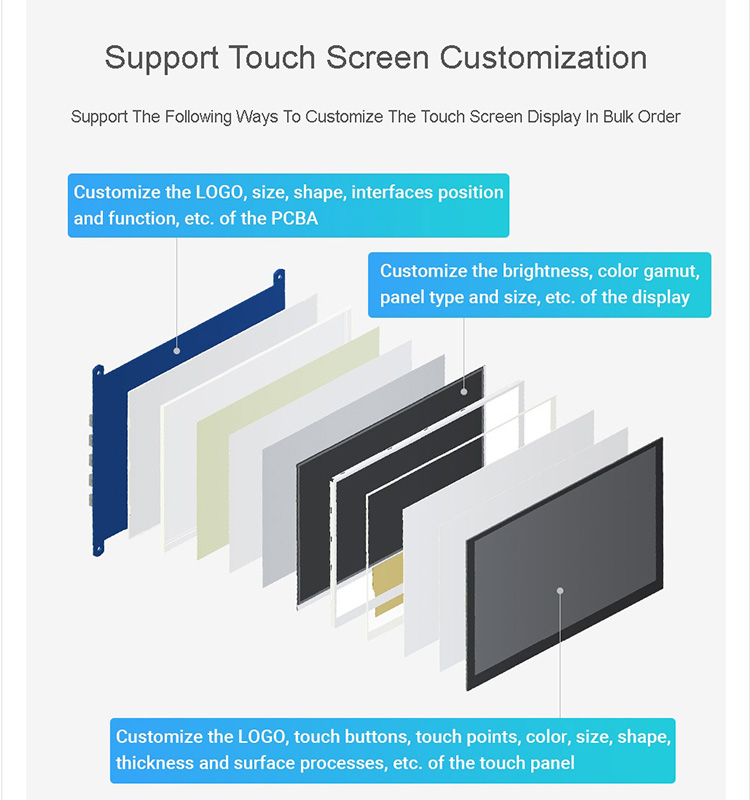 Support Touch Screen Customization

Support The Following Ways To Customize The Touch Screen Display In Bulk Order

Customize the LOGO, size, shape, interfaces position and function, etc. of the PCBA

Customize the brightness, color gamut, panel type and size, etc. of the display

Customize the LOGO, touch buttons, touch points, color, size, shape, thickness and surface processes, etc. of the touch panel